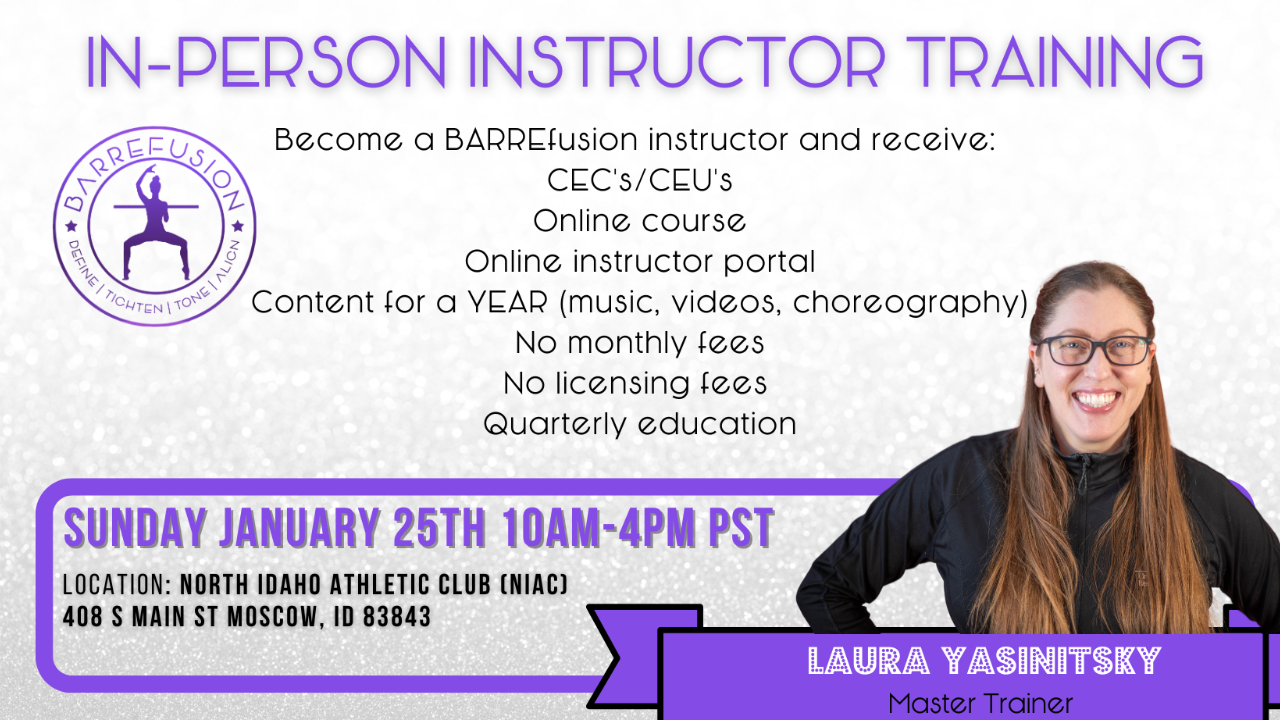 IN-PERSON INSTRUCTOR TRAINING

BARREFUSION
DEFINE | TIGHTEN | TONE | ALIGN

Become a BARREfusion instructor and receive:
CEC's/CEU's
Online course
Online instructor portal
Content for a YEAR (music, videos, choreography)
No monthly fees
No licensing fees
Quarterly education

SUNDAY JANUARY 25TH 10AM-4PM PST

LOCATION: NORTH IDAHO ATHLETIC CLUB (NIAC)
408 S MAIN ST MOSCOW, ID 83843

LAURA YASINITSKY
Master Trainer